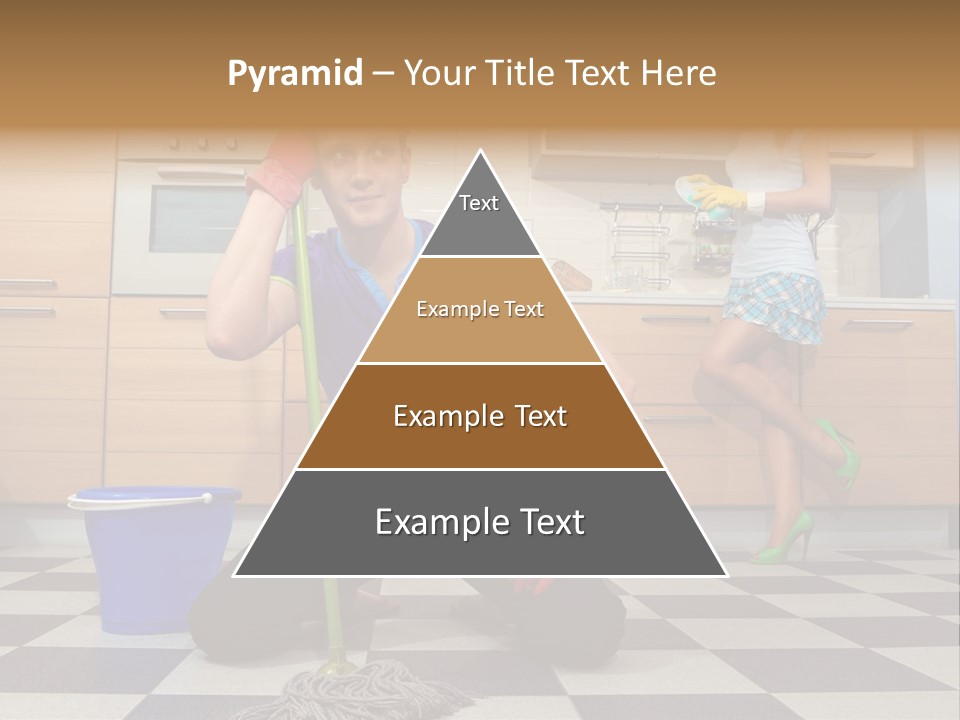 Pyramid – Your Title Text Here

Text

Example Text

Example Text

Example Text